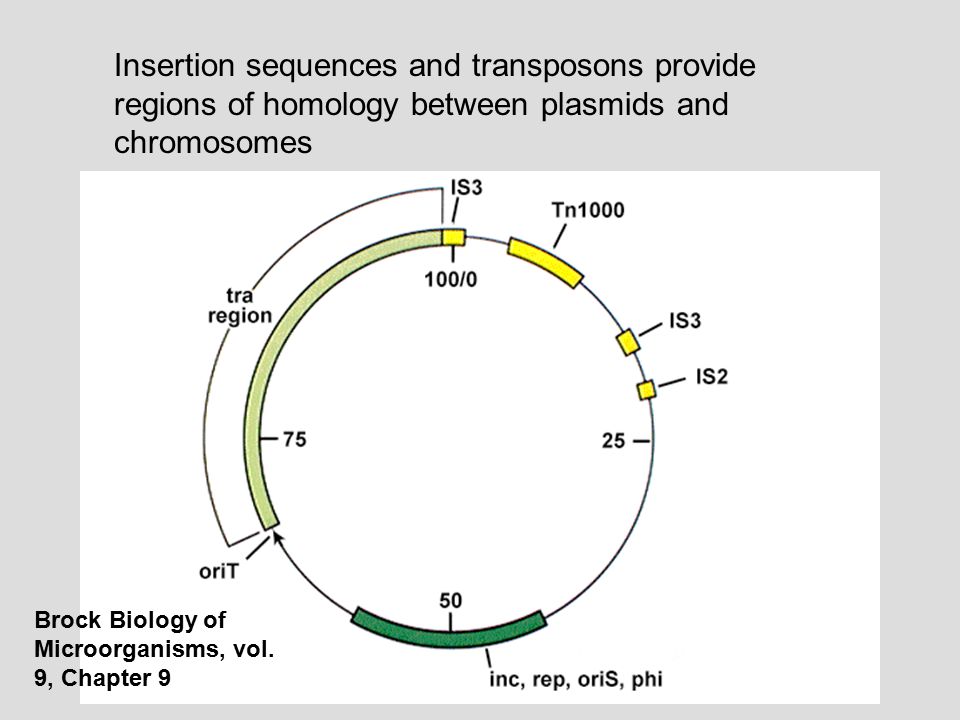 Insertion sequences and transposons provide regions of homology between plasmids and chromosomes

IS3

Tn1000

100/0

tra region

IS3

IS2

75

25

oriT

50

inc, rep, oriS, phi

Brock Biology of Microorganisms, vol. 9, Chapter 9